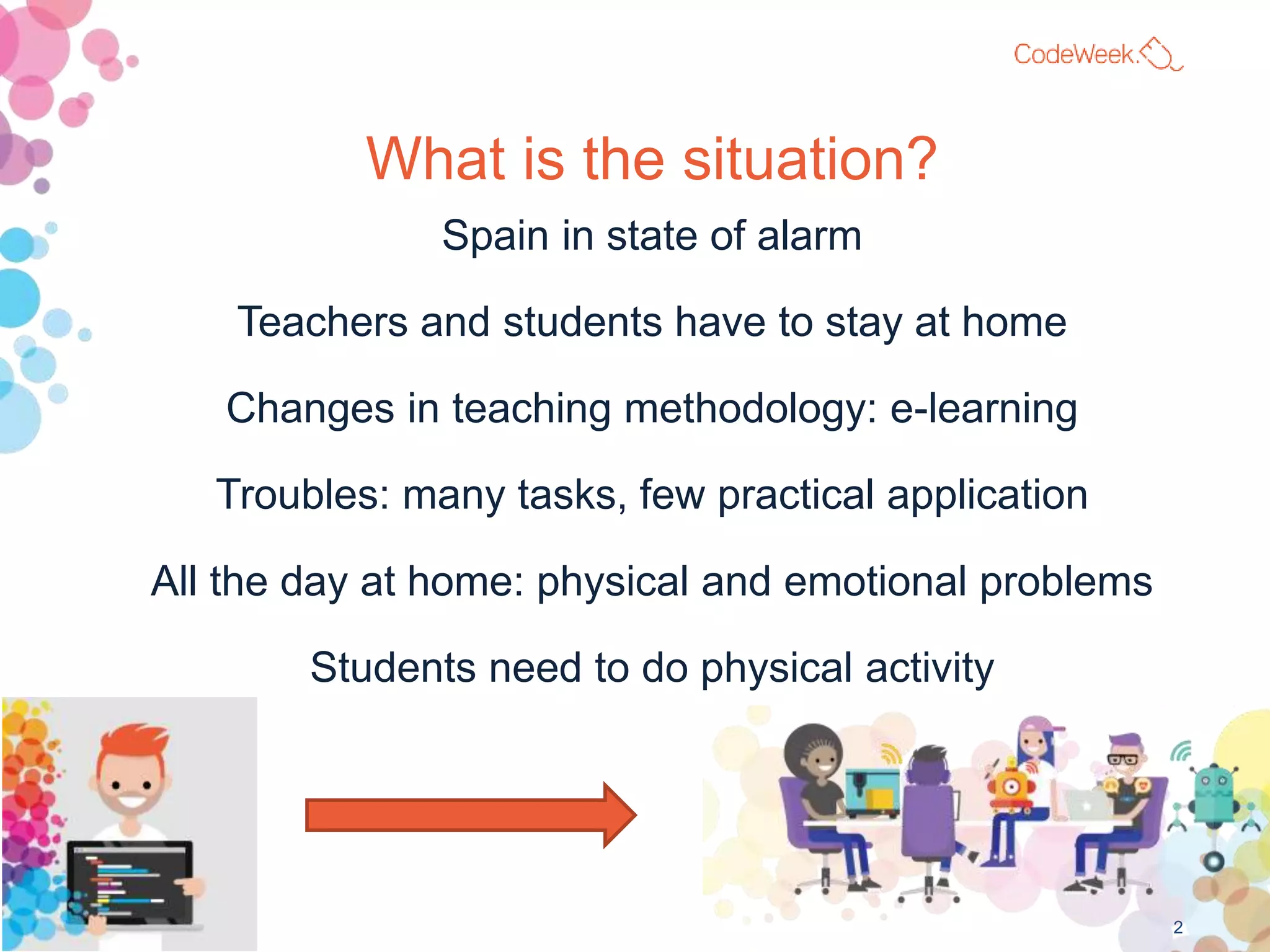 CodeWeek.

What is the situation?

Spain in state of alarm

Teachers and students have to stay at home

Changes in teaching methodology: e-learning

Troubles: many tasks, few practical application

All the day at home: physical and emotional problems

Students need to do physical activity

2